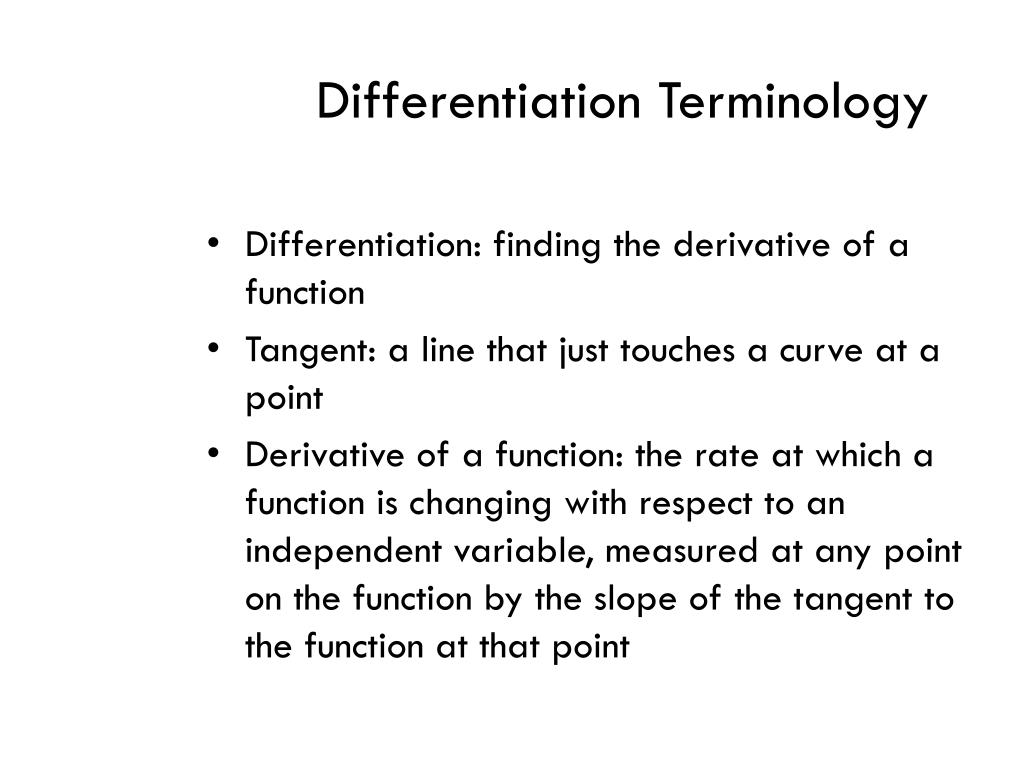 Differentiation Terminology

• Differentiation: finding the derivative of a function
• Tangent: a line that just touches a curve at a point
• Derivative of a function: the rate at which a function is changing with respect to an independent variable, measured at any point on the function by the slope of the tangent to the function at that point